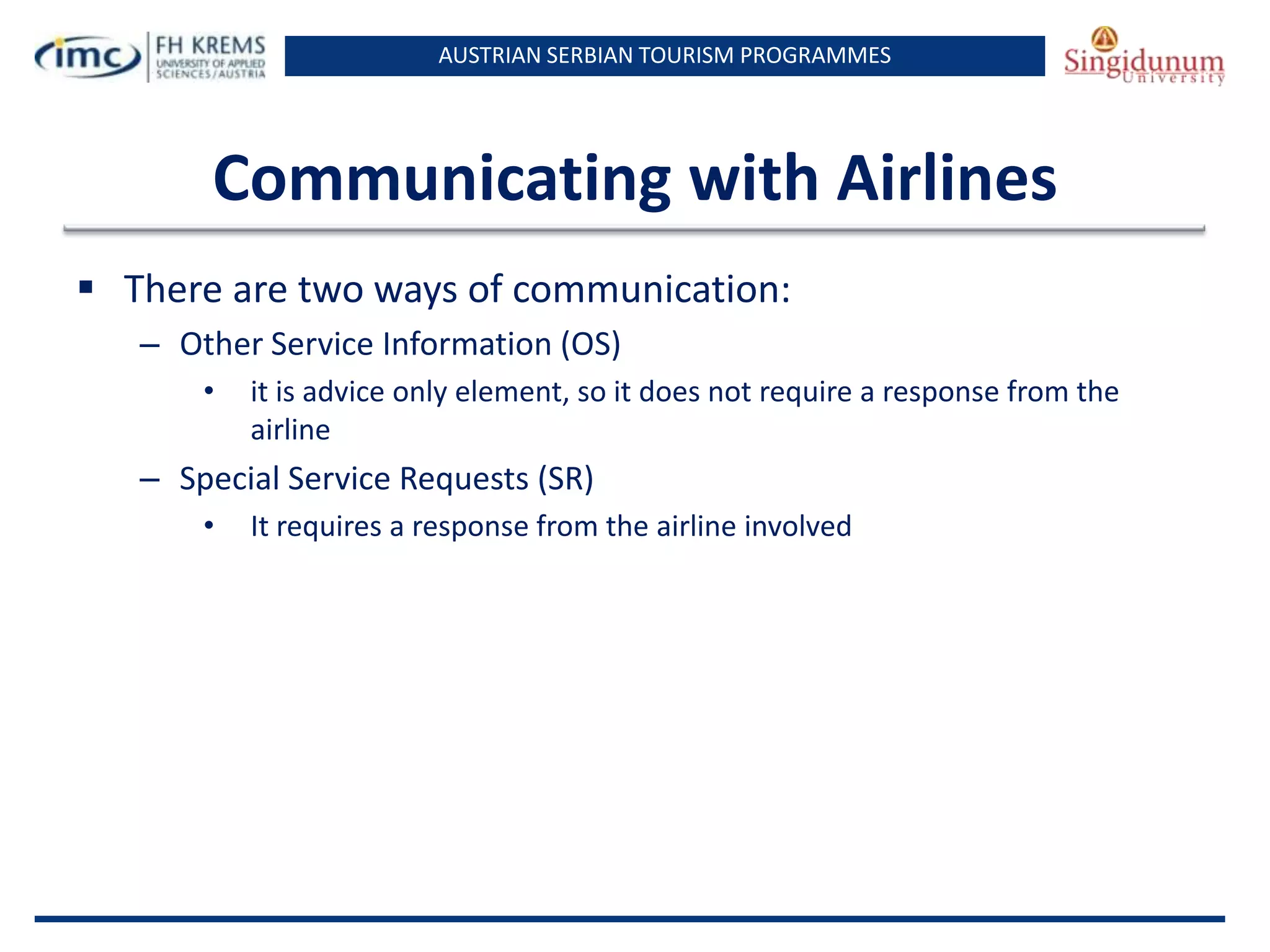 imc FH KREMS UNIVERSITY OF APPLIED SCIENCES/AUSTRIA

AUSTRIAN SERBIAN TOURISM PROGRAMMES

Singidunum University

Communicating with Airlines

▪ There are two ways of communication:

– Other Service Information (OS)

• it is advice only element, so it does not require a response from the airline

– Special Service Requests (SR)

• It requires a response from the airline involved